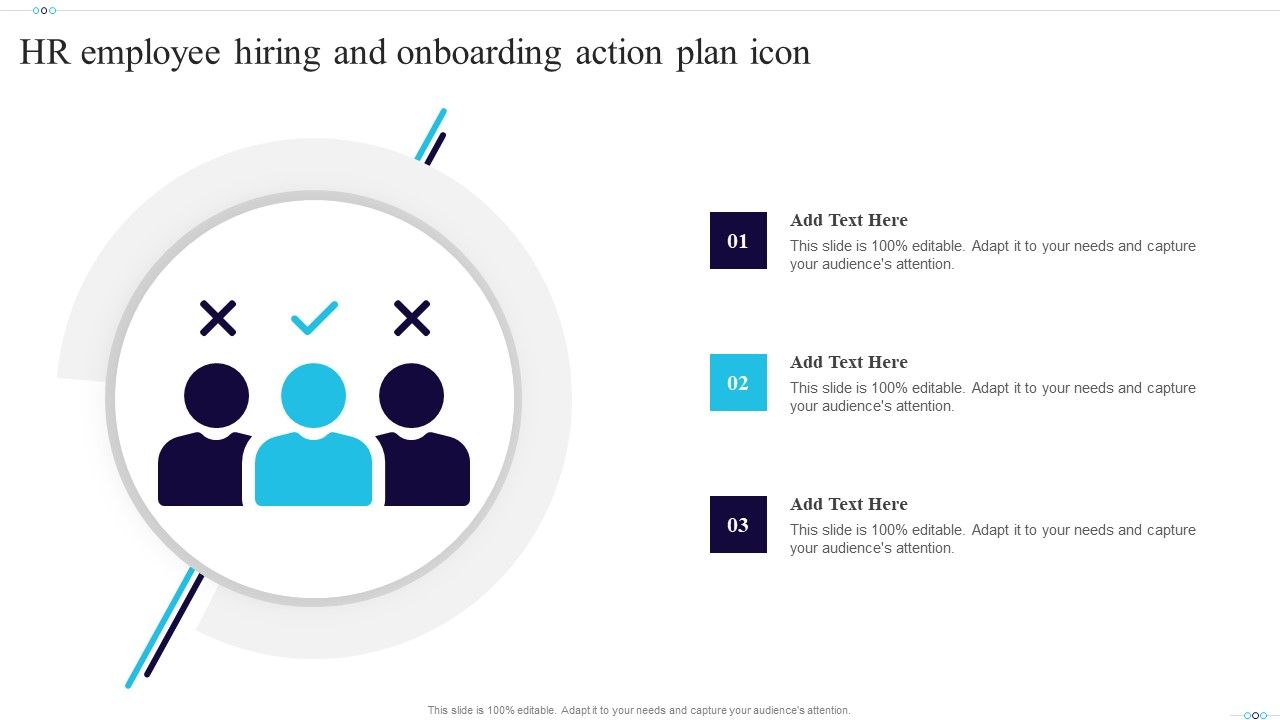 HR employee hiring and onboarding action plan icon

01

Add Text Here

This slide is 100% editable. Adapt it to your needs and capture your audience's attention.

02

Add Text Here

This slide is 100% editable. Adapt it to your needs and capture your audience's attention.

03

Add Text Here

This slide is 100% editable. Adapt it to your needs and capture your audience's attention.

This slide is 100% editable. Adapt it to your needs and capture your audience's attention.